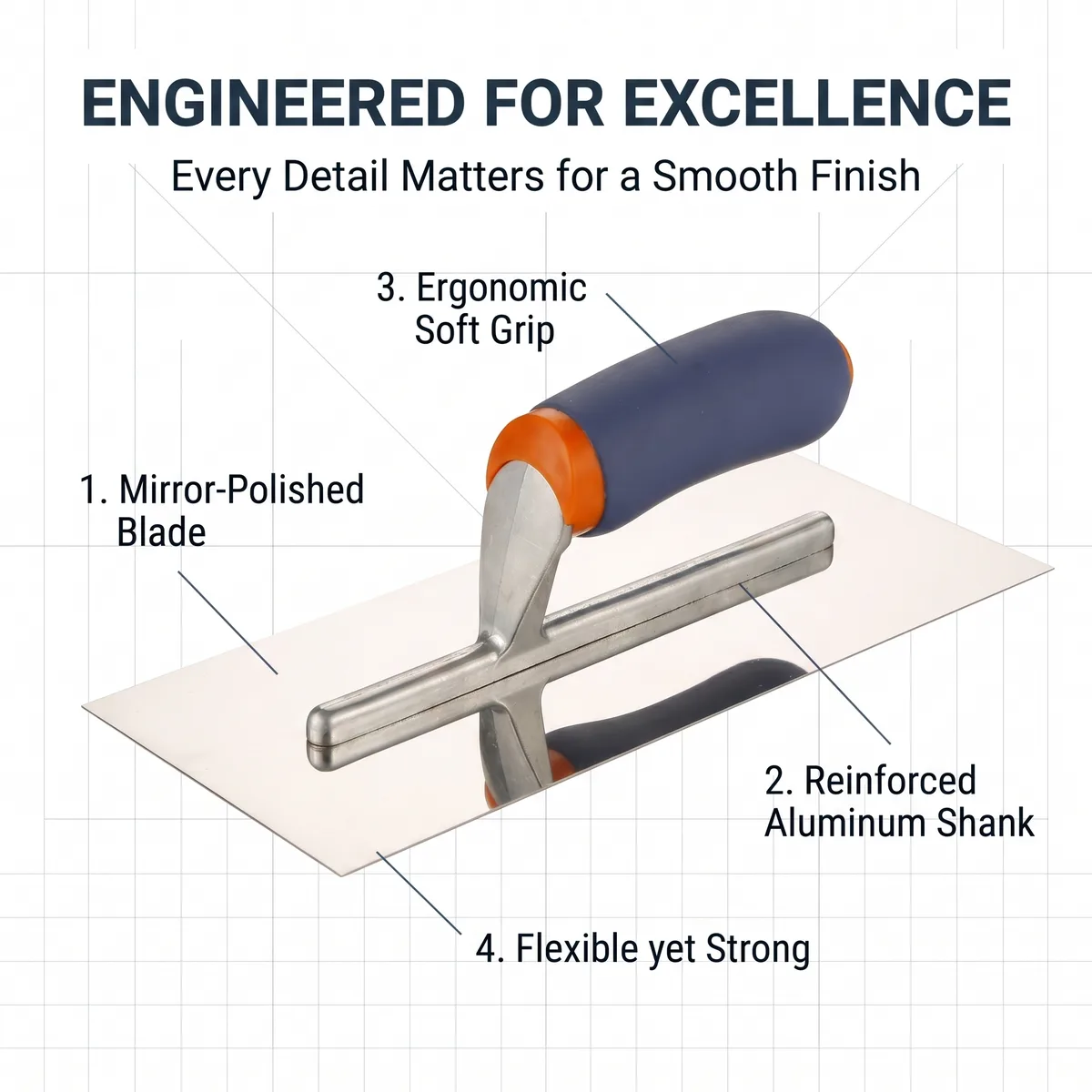 ENGINEERED FOR EXCELLENCE

Every Detail Matters for a Smooth Finish

3. Ergonomic
Soft Grip

1. Mirror-Polished
Blade

2. Reinforced
Aluminum Shank

4. Flexible yet Strong